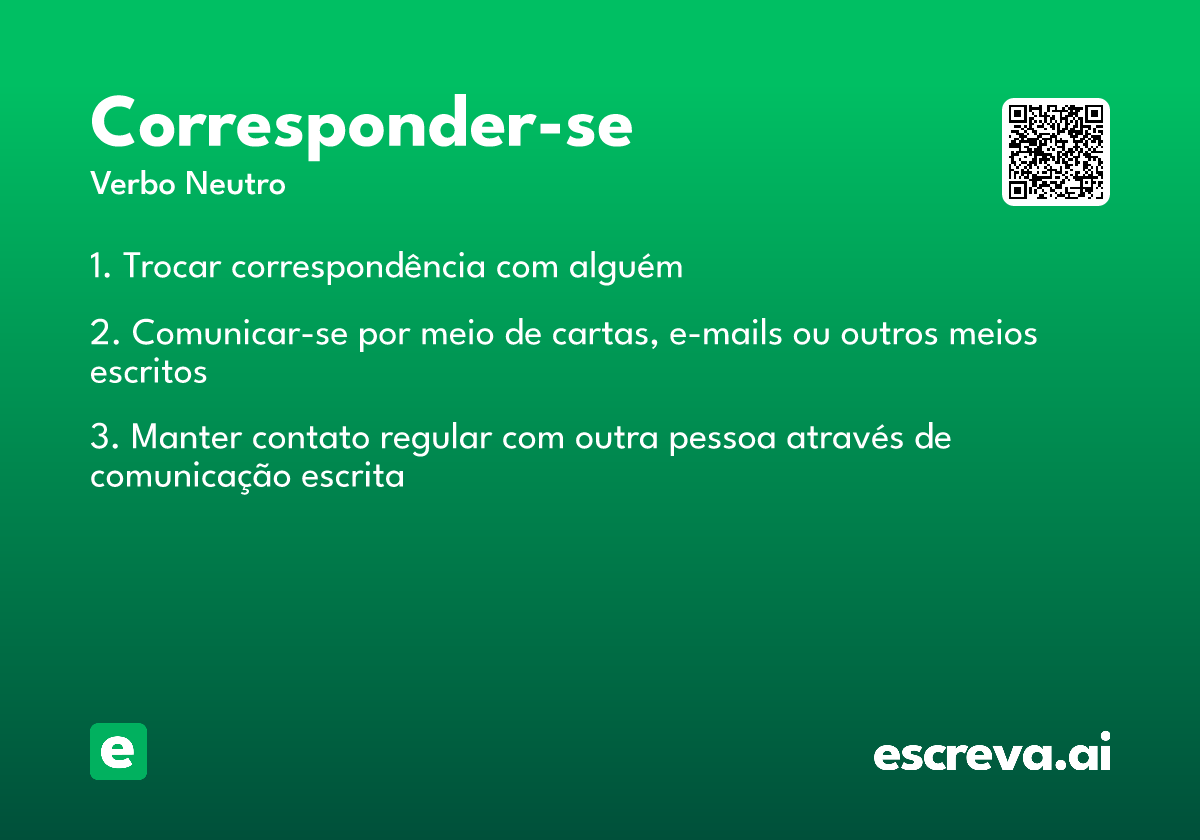 Corresponder-se
Verbo Neutro

1. Trocar correspondência com alguém

2. Comunicar-se por meio de cartas, e-mails ou outros meios escritos

3. Manter contato regular com outra pessoa através de comunicação escrita

e

escreva.ai